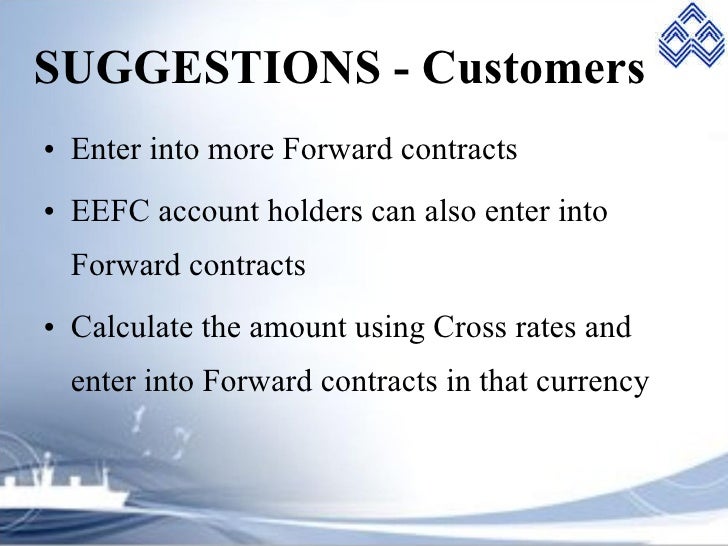 SUGGESTIONS - Customers

• Enter into more Forward contracts

• EEFC account holders can also enter into Forward contracts

• Calculate the amount using Cross rates and enter into Forward contracts in that currency